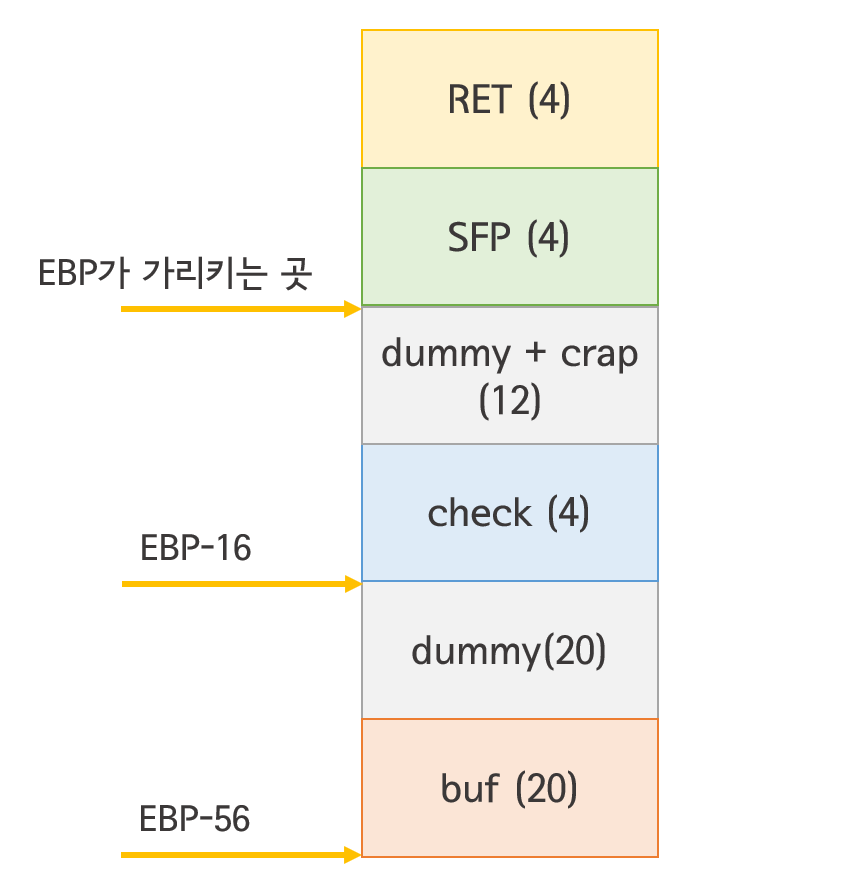 RET (4)

SFP (4)

EBP가 가리키는 곳

dummy + crap (12)

check (4)

EBP-16

dummy(20)

buf (20)

EBP-56